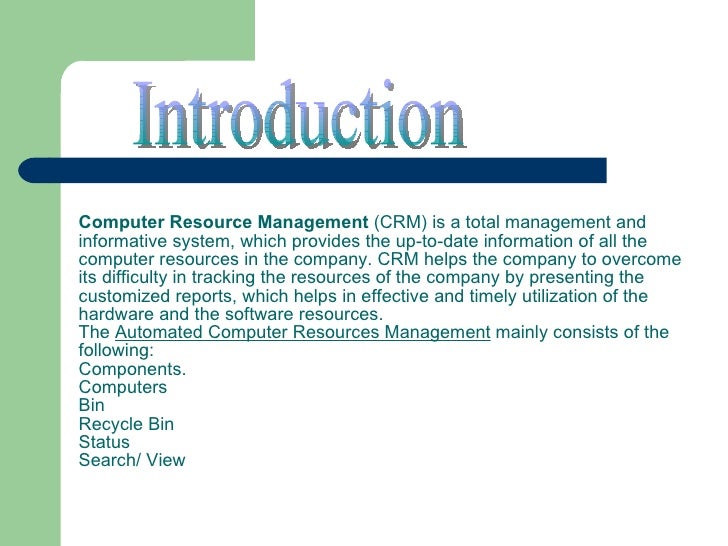 Introduction

Computer Resource Management (CRM) is a total management and informative system, which provides the up-to-date information of all the computer resources in the company. CRM helps the company to overcome its difficulty in tracking the resources of the company by presenting the customized reports, which helps in effective and timely utilization of the hardware and the software resources.
The Automated Computer Resources Management mainly consists of the following:
Components.
Computers
Bin
Recycle Bin
Status
Search/ View